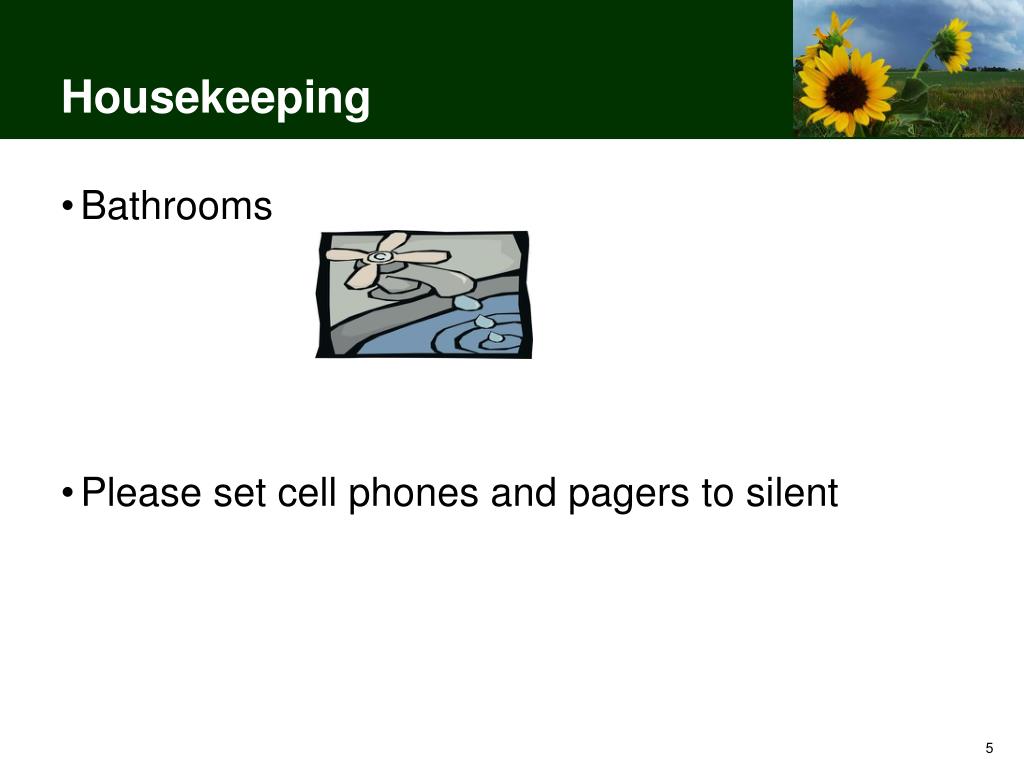 Housekeeping

• Bathrooms

• Please set cell phones and pagers to silent

5